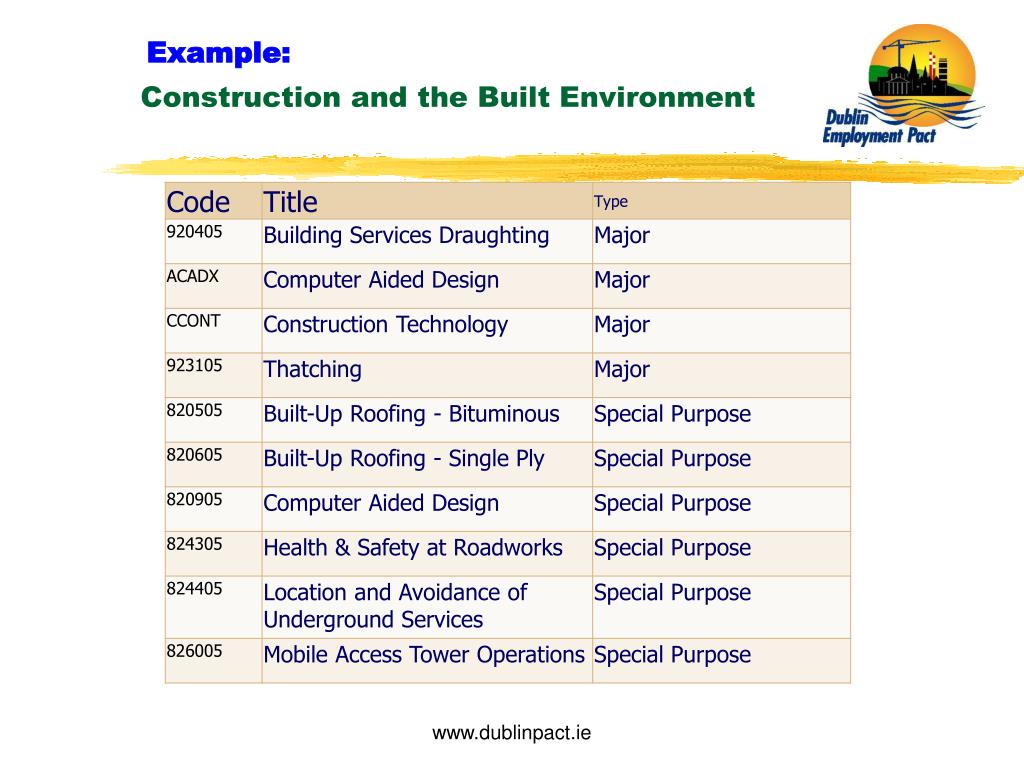 Example:
Construction and the Built Environment

Dublin Employment Pact

| Code | Title | Type |
|---|---|---|
| 920405 | Building Services Draughting | Major |
| ACADX | Computer Aided Design | Major |
| CCONT | Construction Technology | Major |
| 923105 | Thatching | Major |
| 820505 | Built-Up Roofing - Bituminous | Special Purpose |
| 820605 | Built-Up Roofing - Single Ply | Special Purpose |
| 820905 | Computer Aided Design | Special Purpose |
| 824305 | Health & Safety at Roadworks | Special Purpose |
| 824405 | Location and Avoidance of Underground Services | Special Purpose |
| 826005 | Mobile Access Tower Operations | Special Purpose |

www.dublinpact.ie